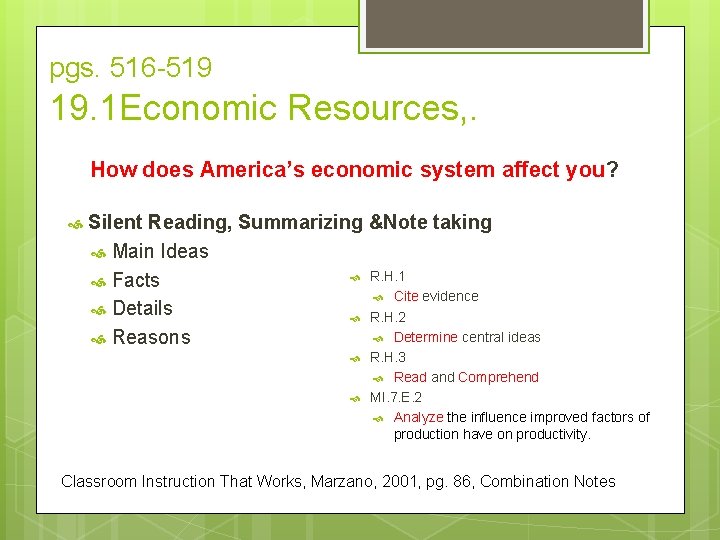 pgs. 516-519
19.1Economic Resources,.

How does America's economic system affect you?

Silent Reading, Summarizing &Note taking
Main Ideas
Facts
Details
Reasons

R.H.1
Cite evidence
R.H.2
Determine central ideas
R.H.3
Read and Comprehend
MI.7.E.2
Analyze the influence improved factors of production have on productivity.

Classroom Instruction That Works, Marzano, 2001, pg. 86, Combination Notes